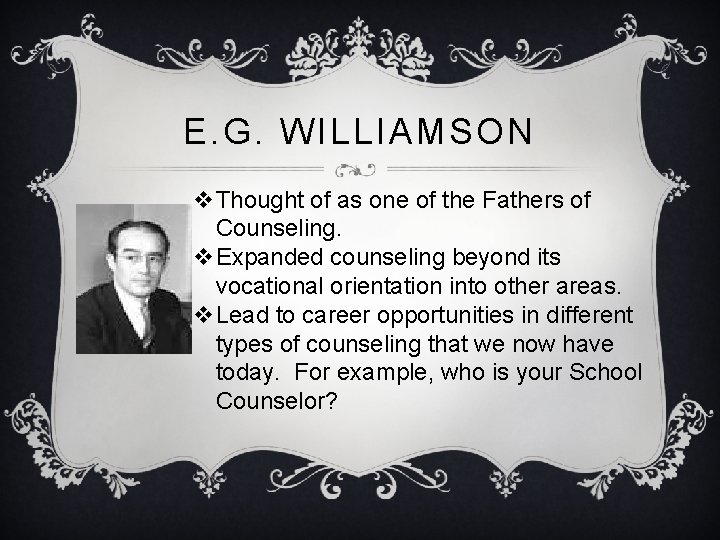 E.G. WILLIAMSON

❖ Thought of as one of the Fathers of Counseling.
❖ Expanded counseling beyond its vocational orientation into other areas.
❖ Lead to career opportunities in different types of counseling that we now have today.  For example, who is your School Counselor?